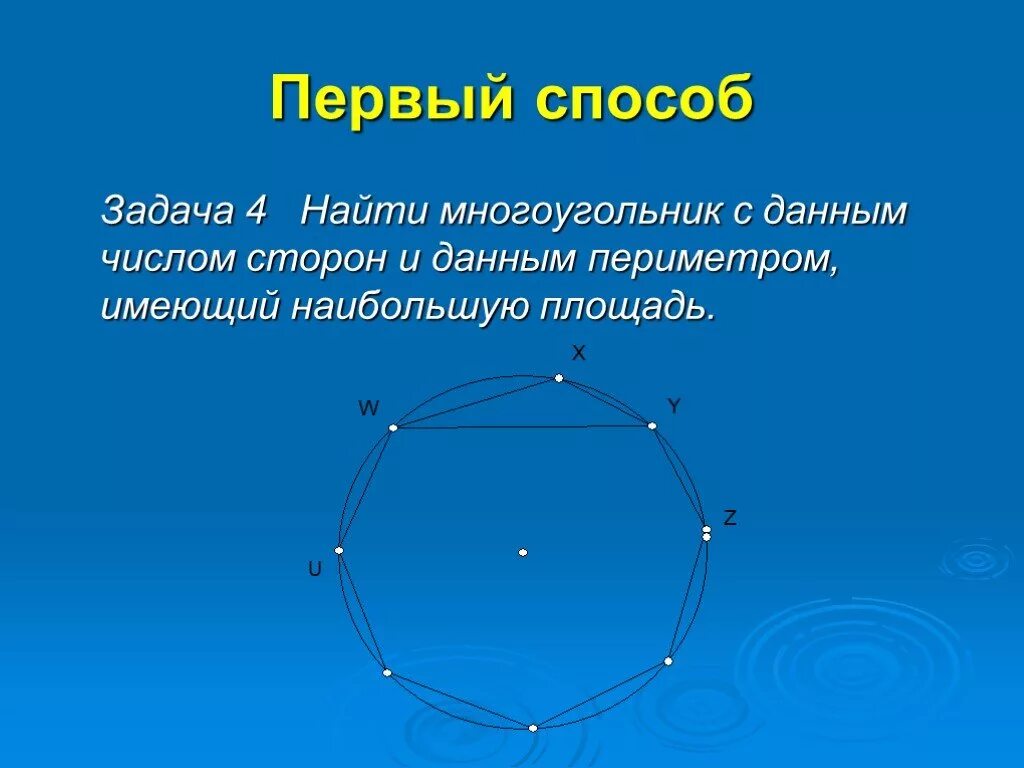 Первый способ

Задача 4   Найти многоугольник с данным числом сторон и данным периметром, имеющий наибольшую площадь.

X
W
Y
Z
U